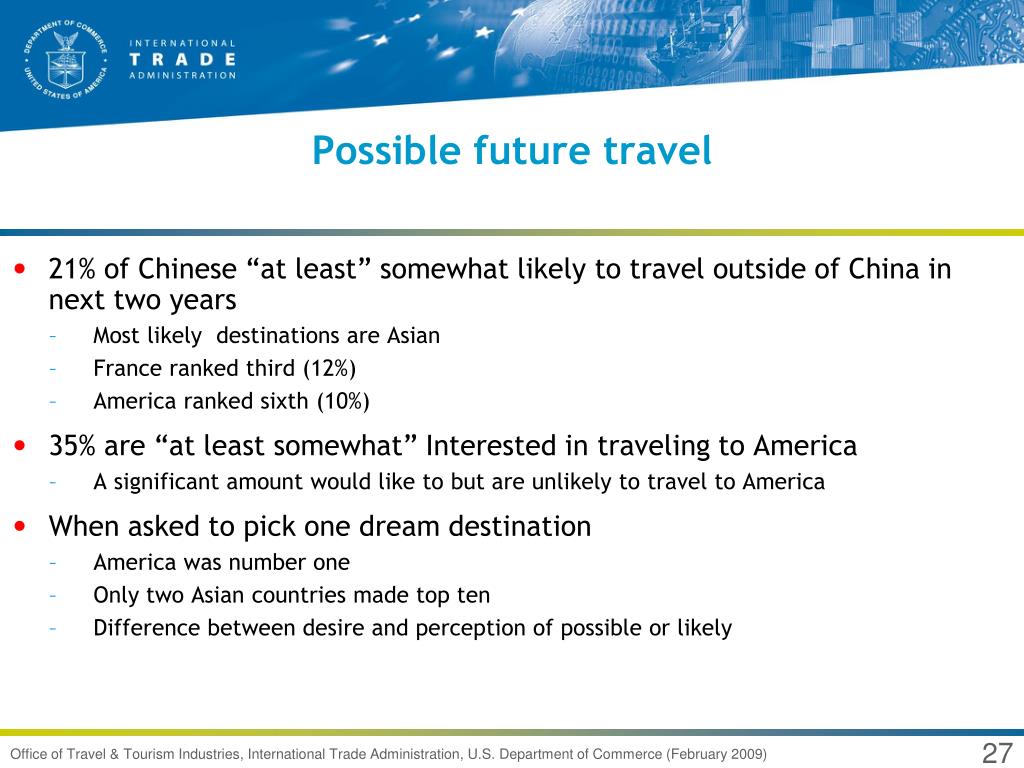 DEPARTMENT OF COMMERCE
UNITED STATES OF AMERICA

INTERNATIONAL
TRADE
ADMINISTRATION

Possible future travel

• 21% of Chinese “at least” somewhat likely to travel outside of China in next two years
– Most likely destinations are Asian
– France ranked third (12%)
– America ranked sixth (10%)

• 35% are “at least somewhat” Interested in traveling to America
– A significant amount would like to but are unlikely to travel to America

• When asked to pick one dream destination
– America was number one
– Only two Asian countries made top ten
– Difference between desire and perception of possible or likely

Office of Travel & Tourism Industries, International Trade Administration, U.S. Department of Commerce (February 2009)

27